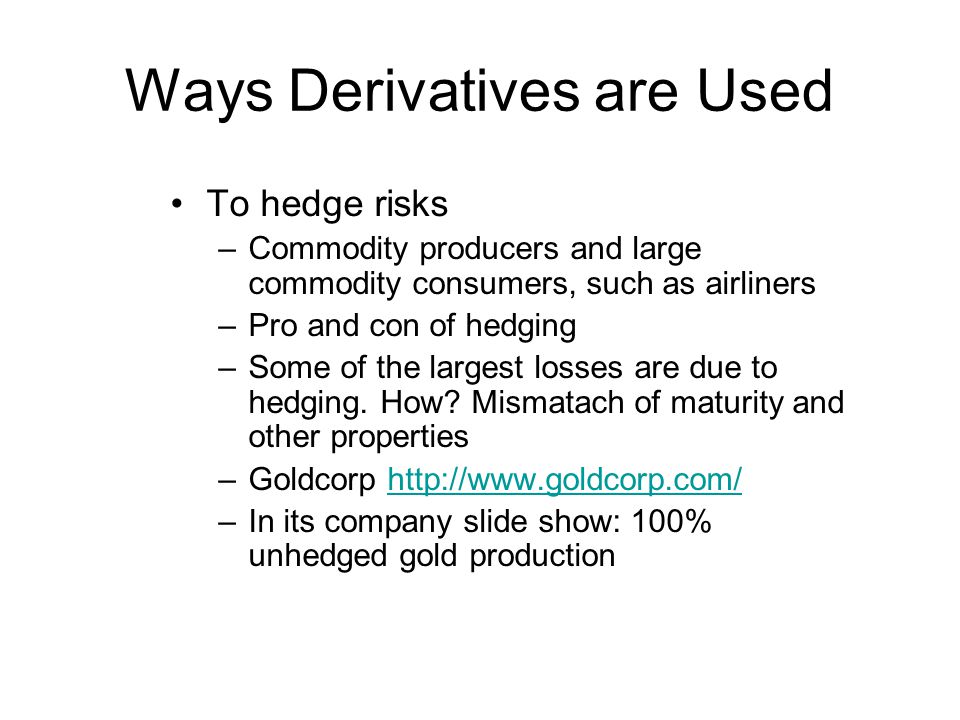 Ways Derivatives are Used

• To hedge risks
– Commodity producers and large commodity consumers, such as airliners
– Pro and con of hedging
– Some of the largest losses are due to hedging. How? Mismatach of maturity and other properties
– Goldcorp http://www.goldcorp.com/
– In its company slide show: 100% unhedged gold production